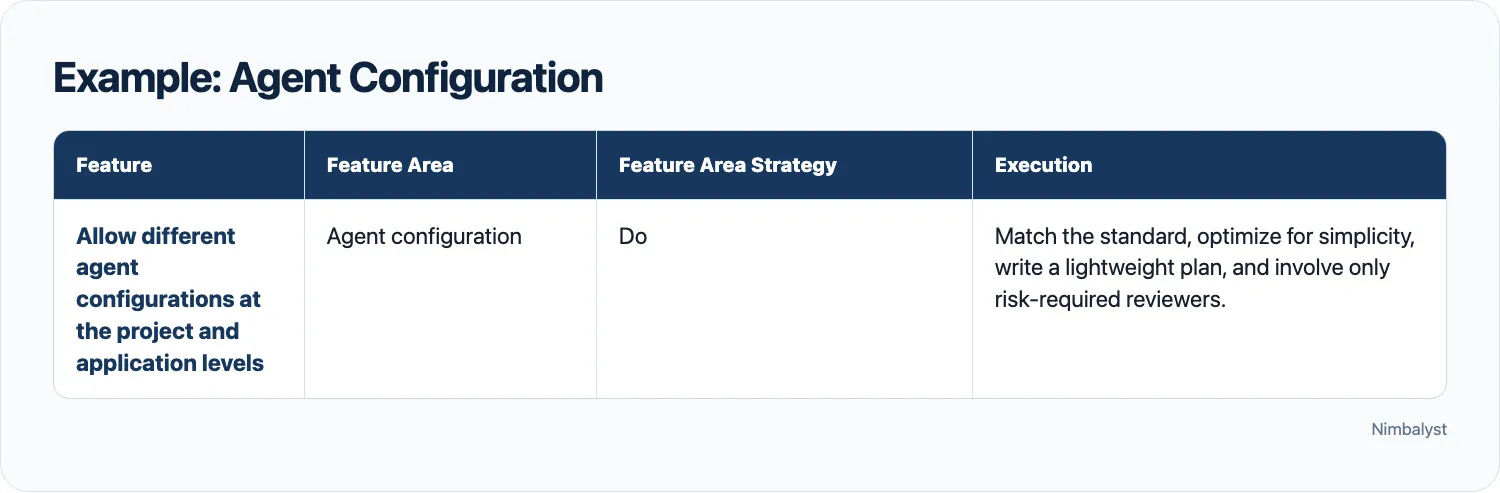 Example: Agent Configuration

| Feature | Feature Area | Feature Area Strategy | Execution |
|---|---|---|---|
| Allow different agent configurations at the project and application levels | Agent configuration | Do | Match the standard, optimize for simplicity, write a lightweight plan, and involve only risk-required reviewers. |

Nimbalyst